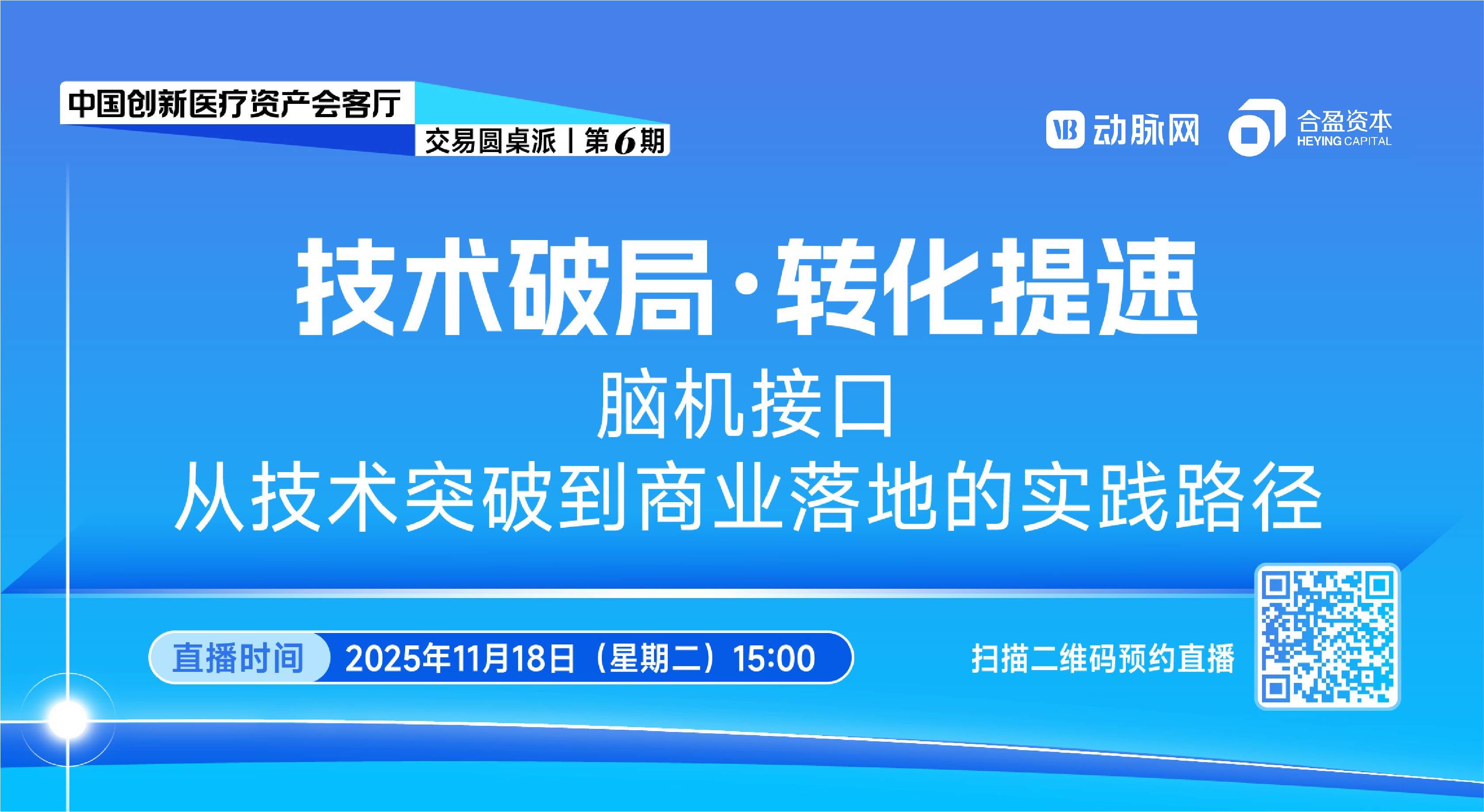 中国创新医疗资产会客厅
交易圆桌派 | 第6期

VB 动脉网　合盈资本 HEYING CAPITAL

技术破局·转化提速
脑机接口
从技术突破到商业落地的实践路径

直播时间　2025年11月18日（星期二）15:00

扫描二维码预约直播